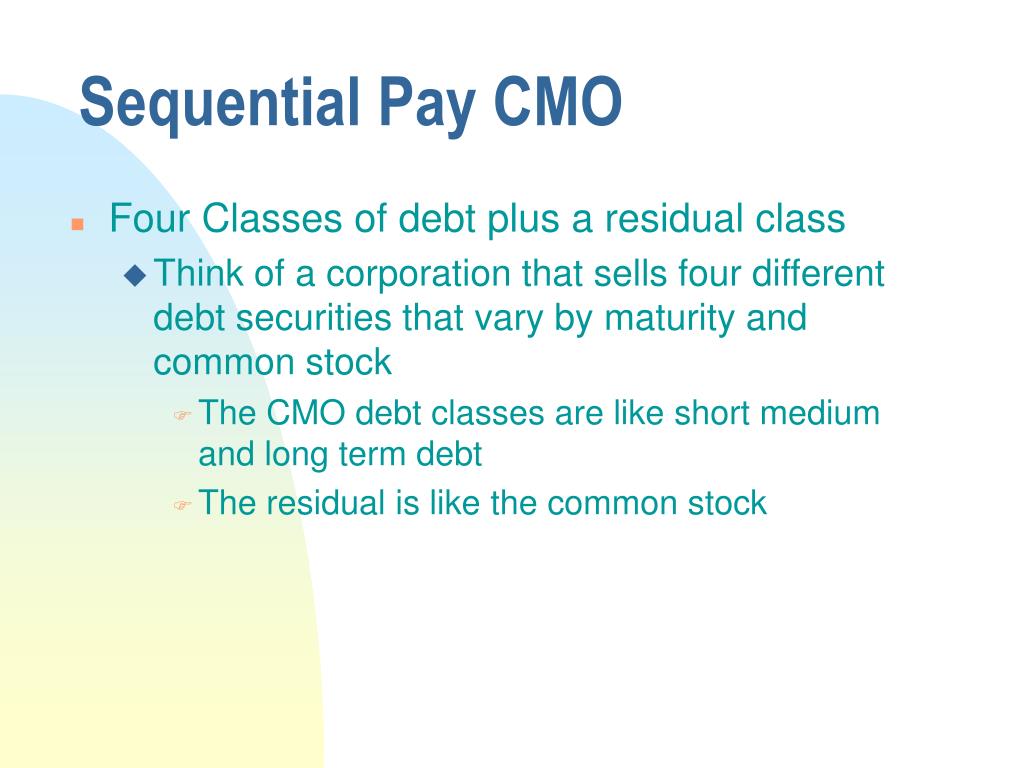 Sequential Pay CMO

Four Classes of debt plus a residual class

Think of a corporation that sells four different debt securities that vary by maturity and common stock

The CMO debt classes are like short medium and long term debt

The residual is like the common stock